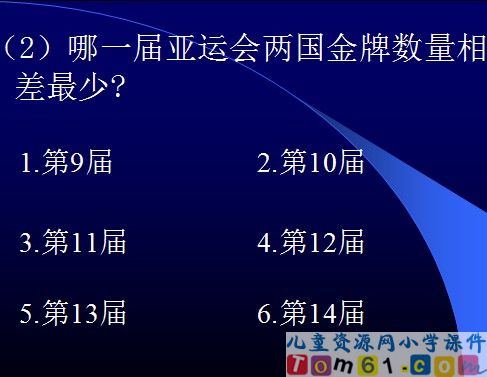 （2）哪一届亚运会两国金牌数量相差最少?

1.第9届

2.第10届

3.第11届

4.第12届

5.第13届

6.第14届

儿童资源网小学课件
Tom61.com